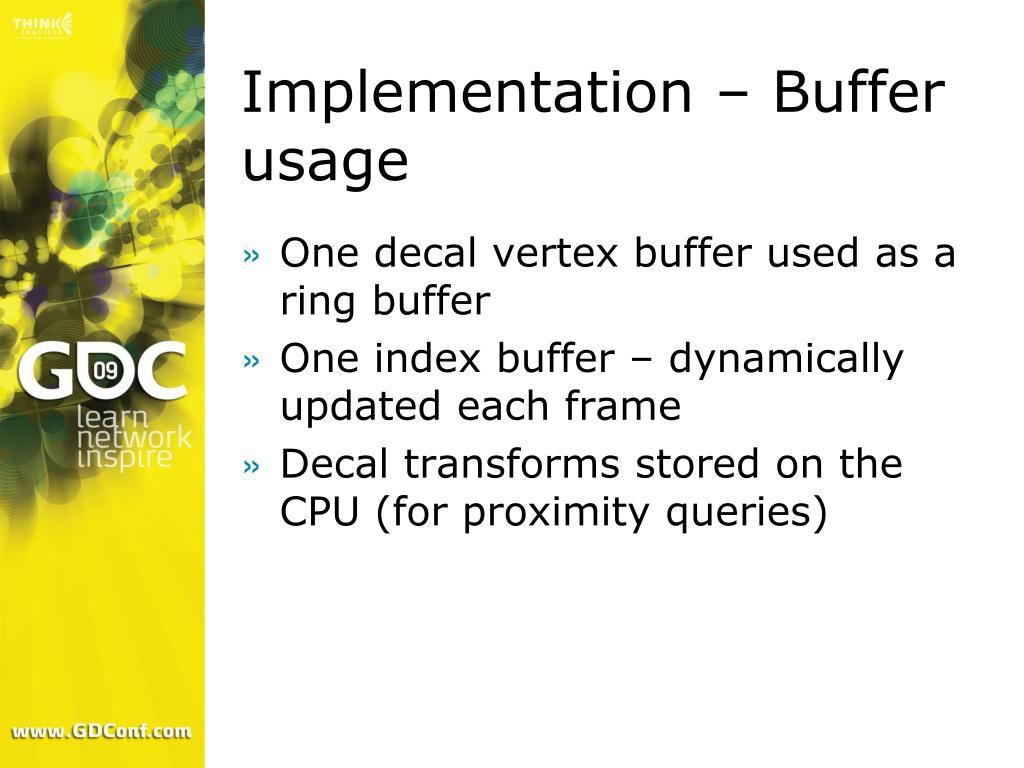 THINK SERVICES

GDC 09
learn
network
inspire

www.GDConf.com

Implementation – Buffer usage

» One decal vertex buffer used as a ring buffer
» One index buffer – dynamically updated each frame
» Decal transforms stored on the CPU (for proximity queries)